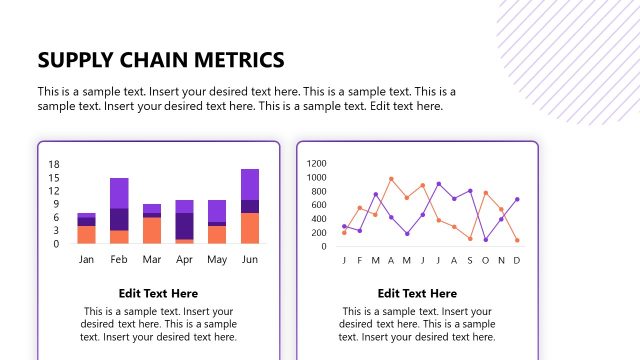 SUPPLY CHAIN METRICS

This is a sample text. Insert your desired text here. This is a sample text. This is a sample text. Insert your desired text here. This is a sample text. Edit text here.

18
15
12
9
6
3
0

Jan Feb Mar Apr May Jun

Edit Text Here

This is a sample text. Insert your desired text here. This is a sample text. Insert your desired text here.

1200
1000
800
600
400
200
0

J F M A M J J A S O N D

Edit Text Here

This is a sample text. Insert your desired text here. This is a sample text. Insert your desired text here.